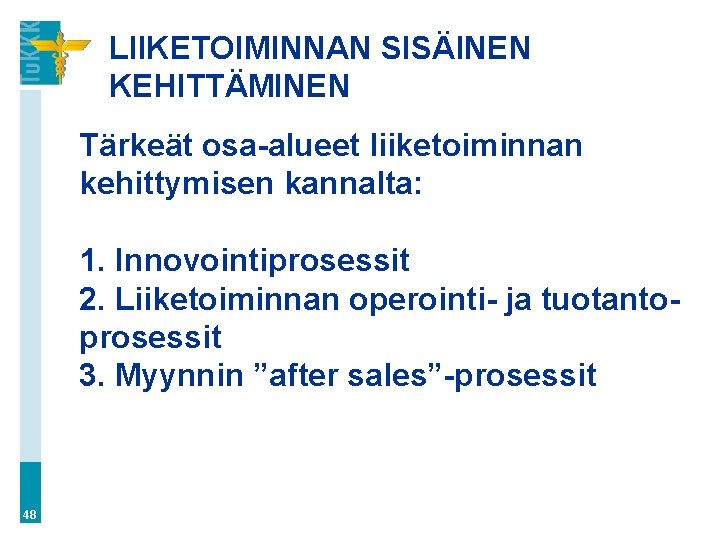 TuKKK

LIIKETOIMINNAN SISÄINEN KEHITTÄMINEN

Tärkeät osa-alueet liiketoiminnan kehittymisen kannalta:

1. Innovointiprosessit
2. Liiketoiminnan operointi- ja tuotantoprosessit
3. Myynnin ”after sales”-prosessit

48